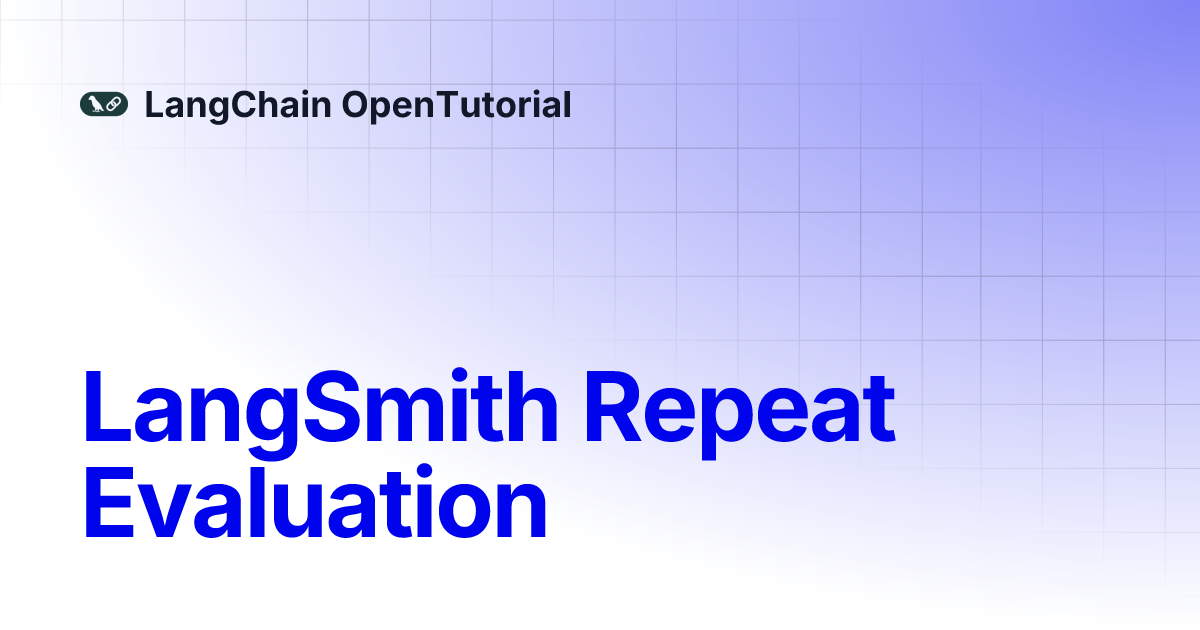 LangChain OpenTutorial

LangSmith Repeat Evaluation